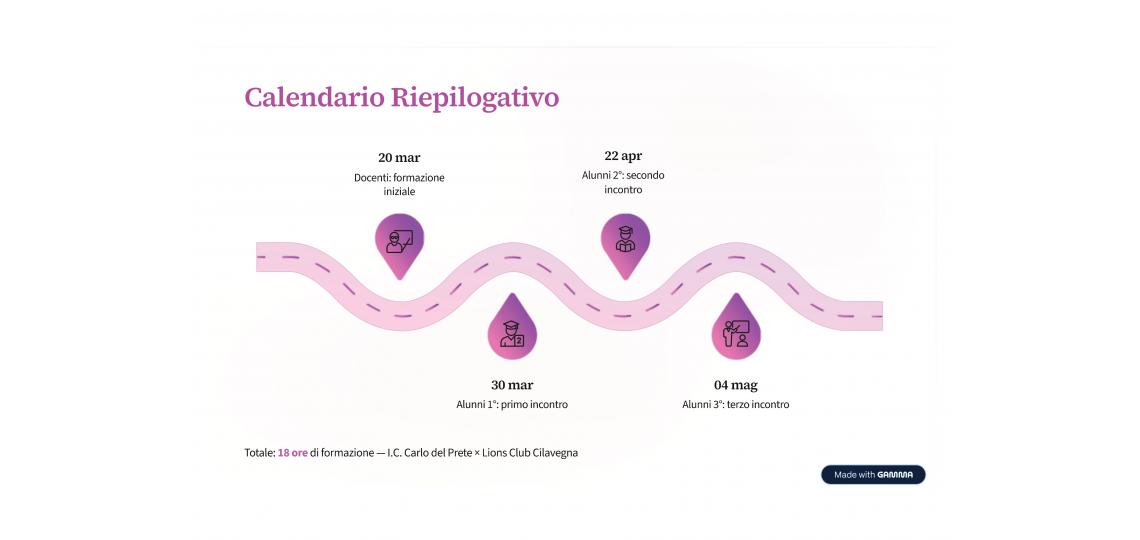 Calendario Riepilogativo

20 mar
Docenti: formazione iniziale

22 apr
Alunni 2°: secondo incontro

30 mar
Alunni 1°: primo incontro

04 mag
Alunni 3°: terzo incontro

Totale: 18 ore di formazione — I.C. Carlo del Prete × Lions Club Cilavegna

Made with GAMMA